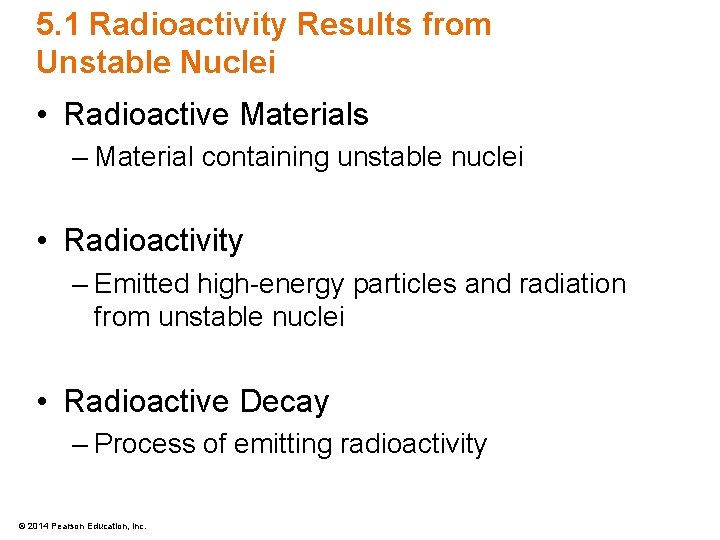 5.1 Radioactivity Results from Unstable Nuclei

• Radioactive Materials
– Material containing unstable nuclei

• Radioactivity
– Emitted high-energy particles and radiation from unstable nuclei

• Radioactive Decay
– Process of emitting radioactivity

© 2014 Pearson Education, Inc.